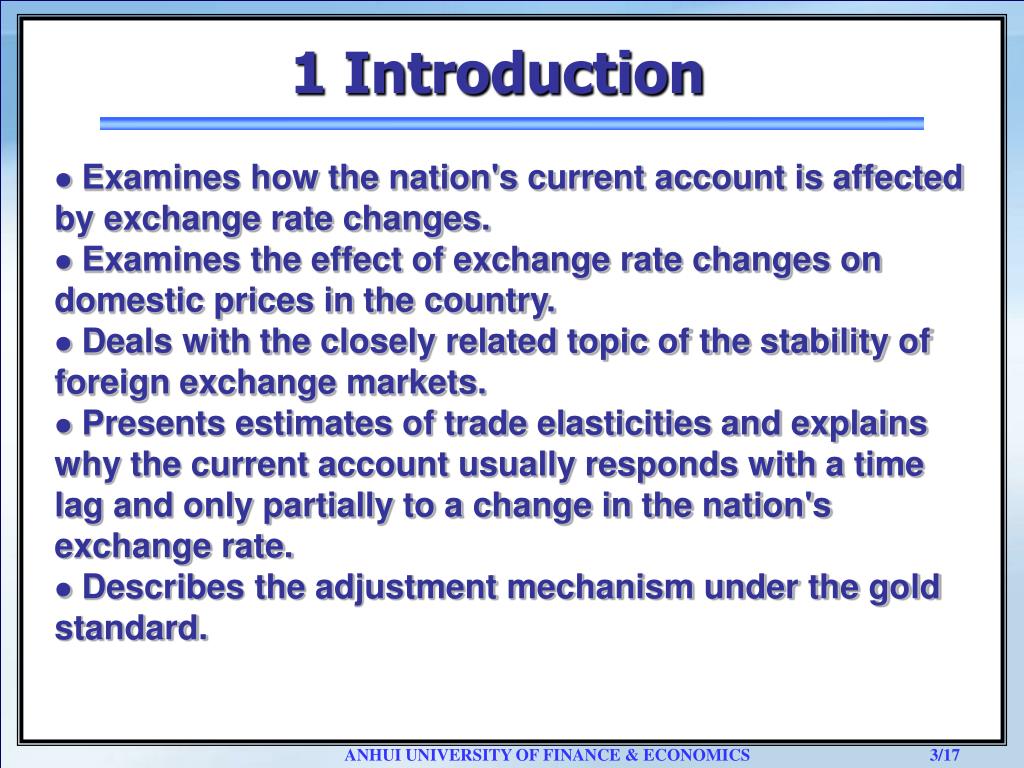 1 Introduction

● Examines how the nation's current account is affected by exchange rate changes.
● Examines the effect of exchange rate changes on domestic prices in the country.
● Deals with the closely related topic of the stability of foreign exchange markets.
● Presents estimates of trade elasticities and explains why the current account usually responds with a time lag and only partially to a change in the nation's exchange rate.
● Describes the adjustment mechanism under the gold standard.

ANHUI UNIVERSITY OF FINANCE & ECONOMICS 3/17